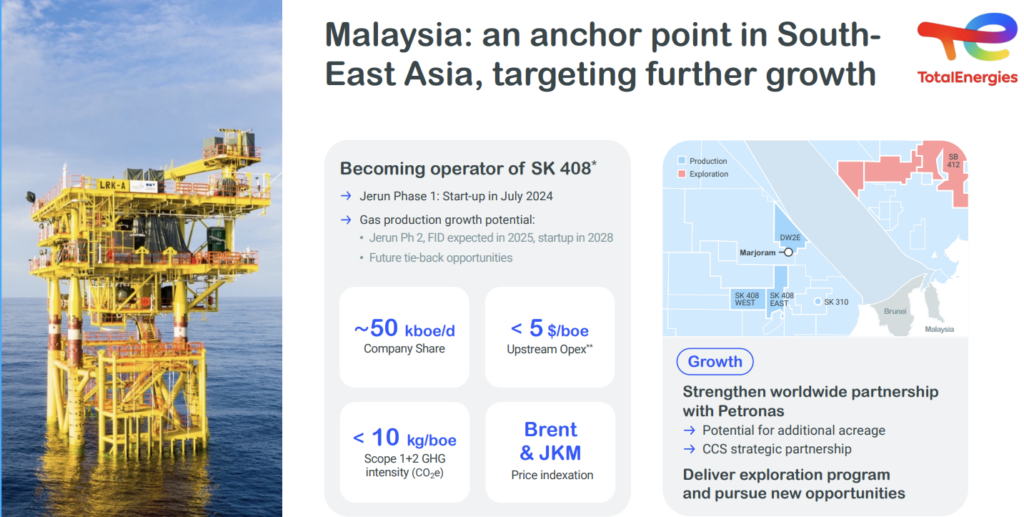 LRK-A

Malaysia: an anchor point in South-East Asia, targeting further growth

TotalEnergies

Becoming operator of SK 408*

→ Jerun Phase 1: Start-up in July 2024

→ Gas production growth potential:

• Jerun Ph 2, FID expected in 2025, startup in 2028

• Future tie-back opportunities

~50 kboe/d
Company Share

< 5 $/boe
Upstream Opex**

< 10 kg/boe
Scope 1+2 GHG intensity ($CO_2e$)

Brent & JKM
Price indexation

Production
Exploration

SB 412

DW2E

Marjoram

SK 408 WEST

SK 408 EAST

SK 310

Brunei

Malaysia

Growth

Strengthen worldwide partnership with Petronas

→ Potential for additional acreage

→ CCS strategic partnership

Deliver exploration program and pursue new opportunities